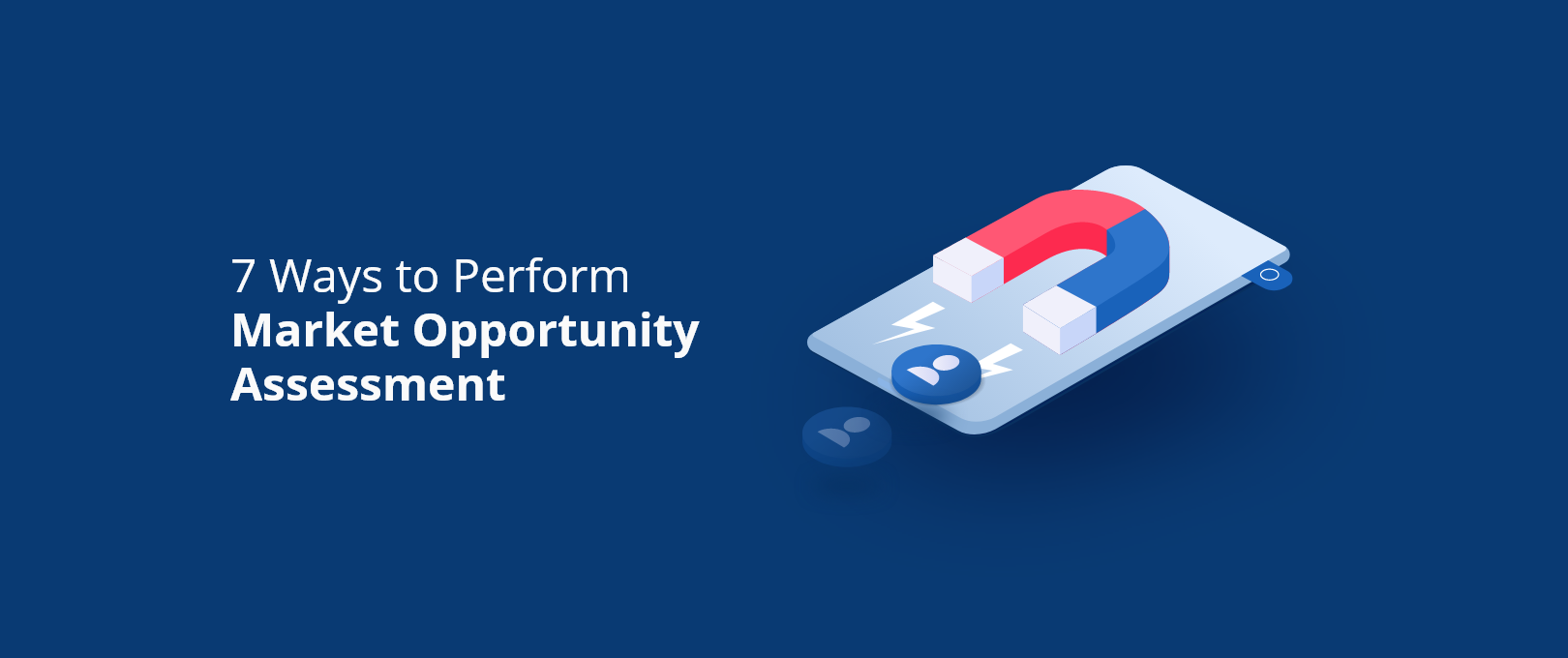 7 Ways to Perform
Market Opportunity Assessment